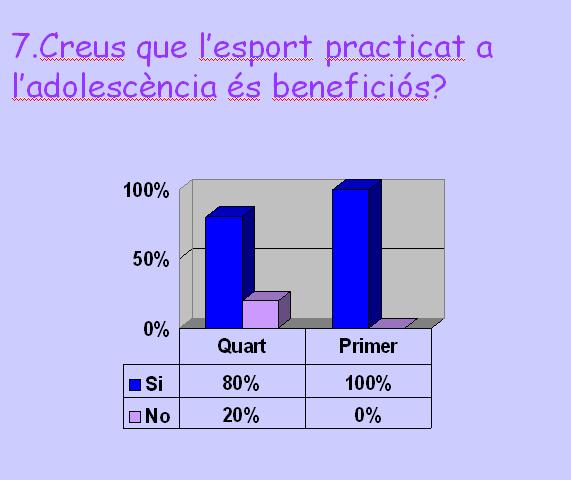 7.Creus que l'esport practicat a l'adolescència és beneficiós?

100%
50%
0%

| | Quart | Primer |
|---|---|---|
| Si | 80% | 100% |
| No | 20% | 0% |